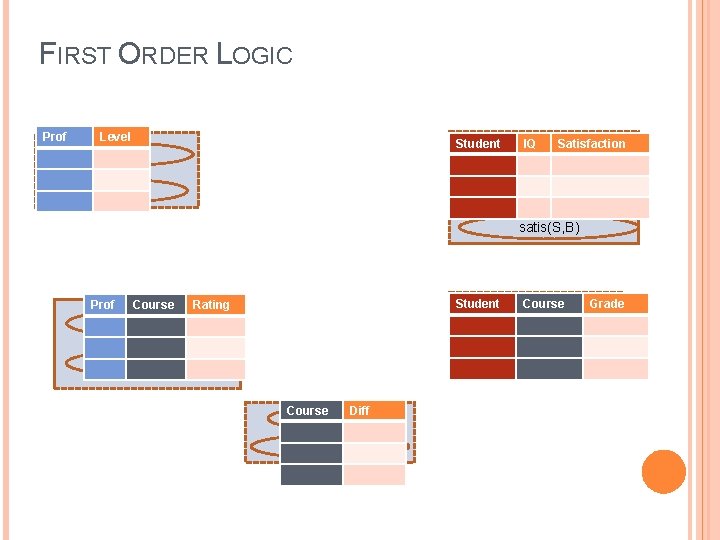 FIRST ORDER LOGIC

| Prof | Level |
|---|---|
| | |
| | |
| | |

| Student | IQ | Satisfaction |
|---|---|---|
| | | |
| | | |
| | | |

satis(S,B)

| Prof | Course | Rating |
|---|---|---|
| | | |
| | | |
| | | |

| Student | Course | Grade |
|---|---|---|
| | | |
| | | |
| | | |

| Course | Diff |
|---|---|
| | |
| | |
| | |